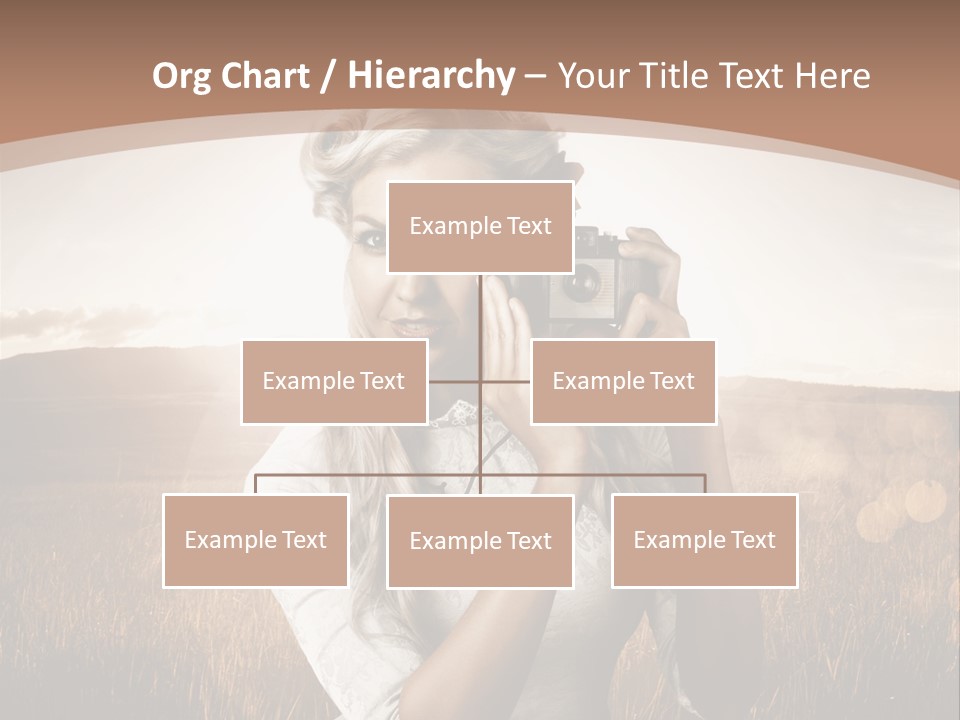 Org Chart / Hierarchy – Your Title Text Here

Example Text

Example Text

Example Text

Example Text

Example Text

Example Text